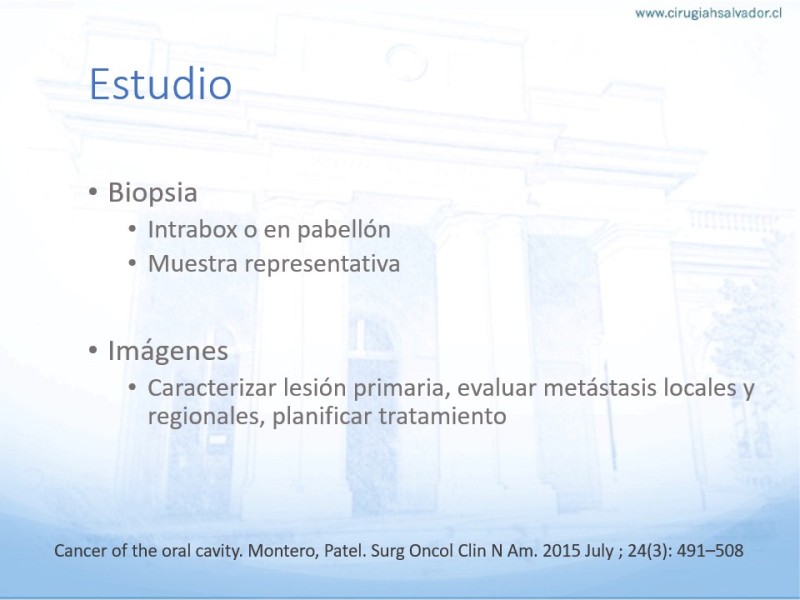 www.cirugiahsalvador.cl

Estudio

• Biopsia
  • Intrabox o en pabellón
  • Muestra representativa

• Imágenes
  • Caracterizar lesión primaria, evaluar metástasis locales y regionales, planificar tratamiento

Cancer of the oral cavity. Montero, Patel. Surg Oncol Clin N Am. 2015 July ; 24(3): 491–508